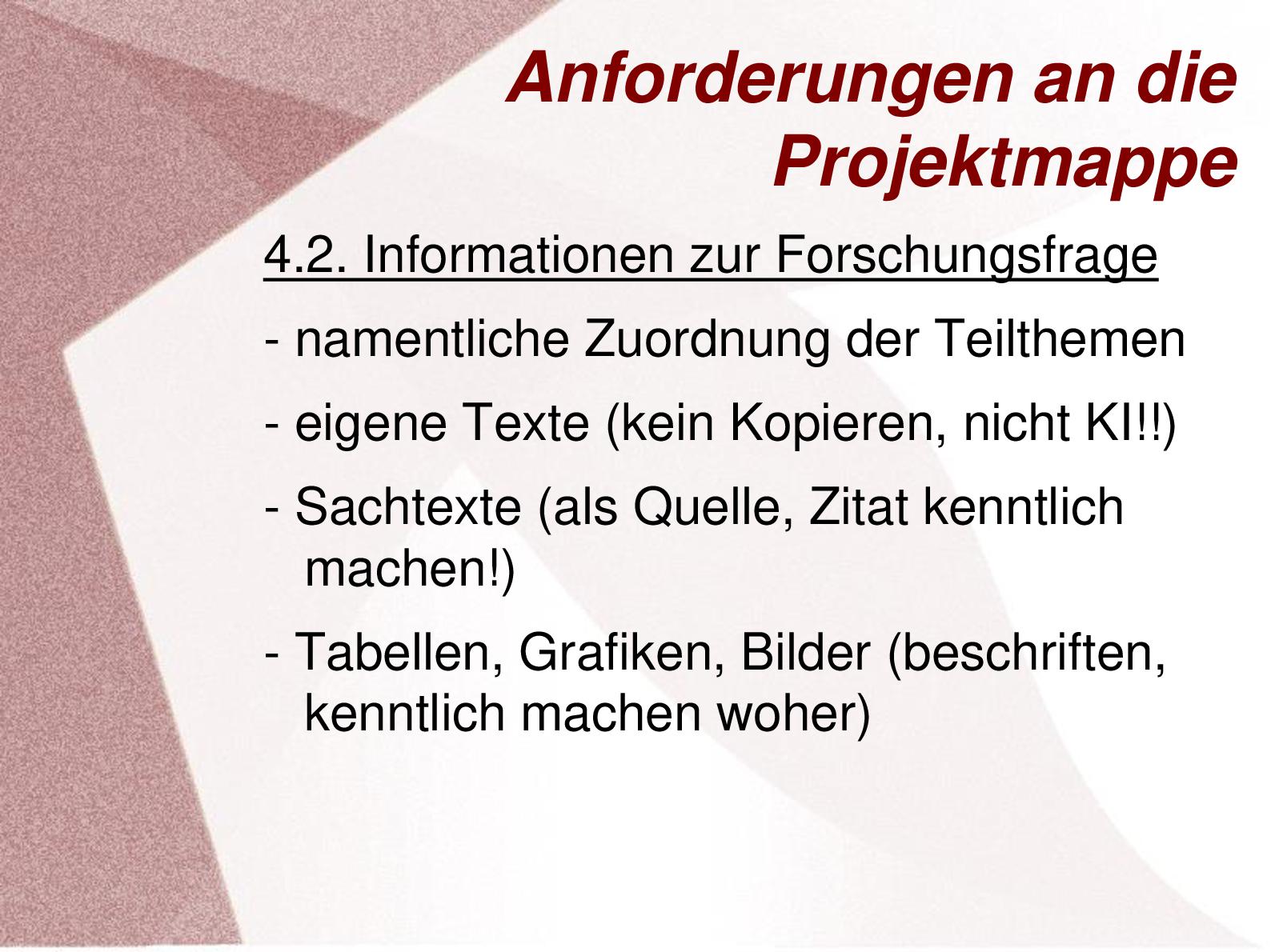 Anforderungen an die Projektmappe

4.2. Informationen zur Forschungsfrage

- namentliche Zuordnung der Teilthemen

- eigene Texte (kein Kopieren, nicht KI!!)

- Sachtexte (als Quelle, Zitat kenntlich machen!)

- Tabellen, Grafiken, Bilder (beschriften, kenntlich machen woher)